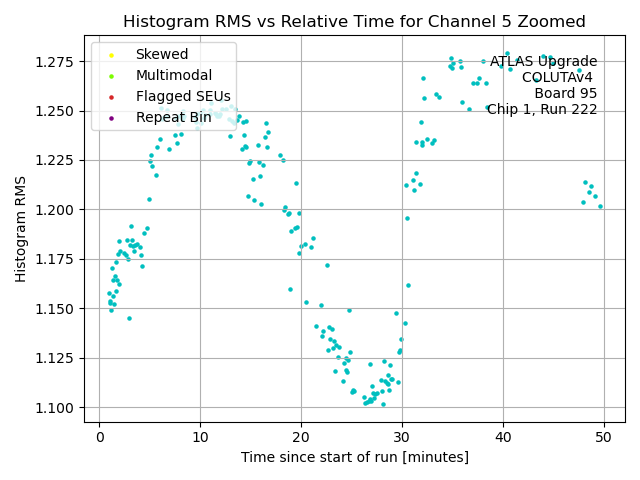 Histogram RMS vs Relative Time for Channel 5 Zoomed

Skewed
Multimodal
Flagged SEUs
Repeat Bin

ATLAS Upgrade
COLUTAv4
Board 95
Chip 1, Run 222

Histogram RMS

1.275
1.250
1.225
1.200
1.175
1.150
1.125
1.100

0
10
20
30
40
50

Time since start of run [minutes]